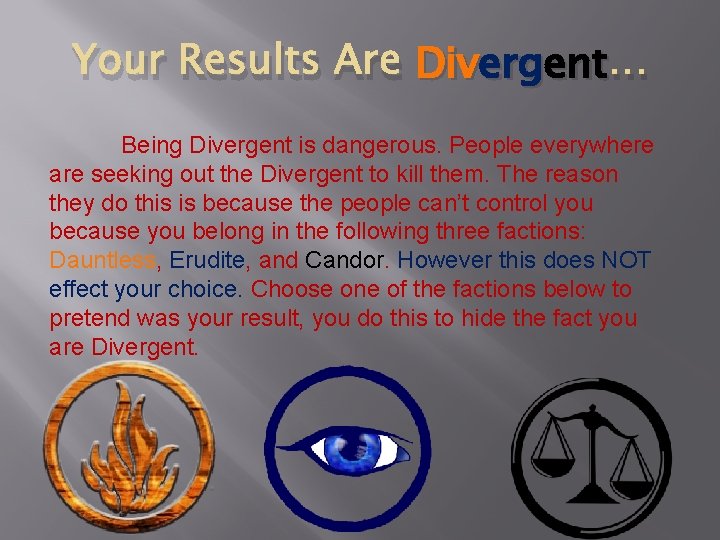 Your Results Are Divergent…

Being Divergent is dangerous. People everywhere are seeking out the Divergent to kill them. The reason they do this is because the people can't control you because you belong in the following three factions: Dauntless, Erudite, and Candor. However this does NOT effect your choice. Choose one of the factions below to pretend was your result, you do this to hide the fact you are Divergent.